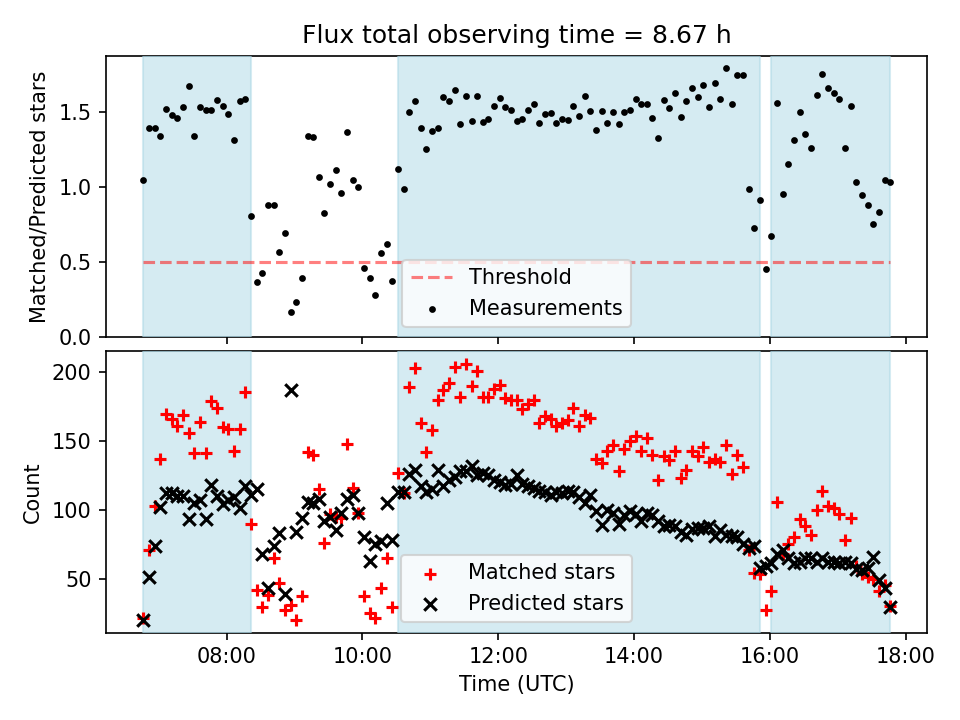 Flux total observing time = 8.67 h

Matched/Predicted stars

1.5
1.0
0.5
0.0

Threshold
Measurements

Count

200
150
100
50

Matched stars
Predicted stars

08:00
10:00
12:00
14:00
16:00
18:00

Time (UTC)